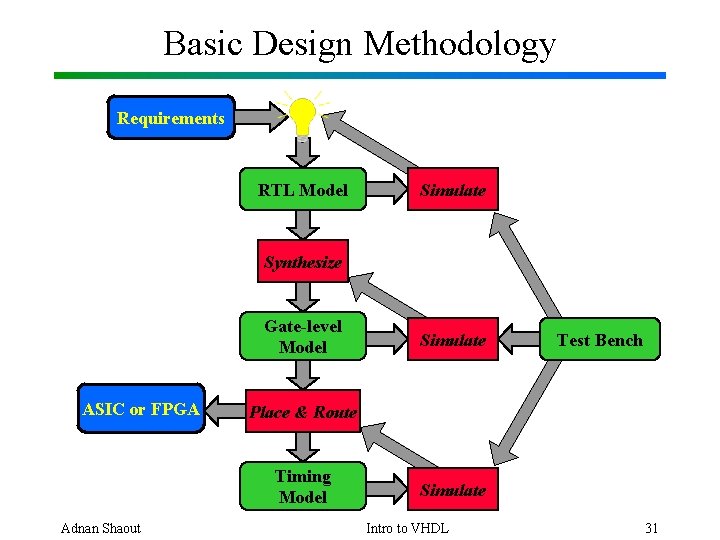 Basic Design Methodology

Requirements

RTL Model

Simulate

Synthesize

Gate-level Model

Simulate

Test Bench

ASIC or FPGA

Place & Route

Timing Model

Simulate

Adnan Shaout

Intro to VHDL

31